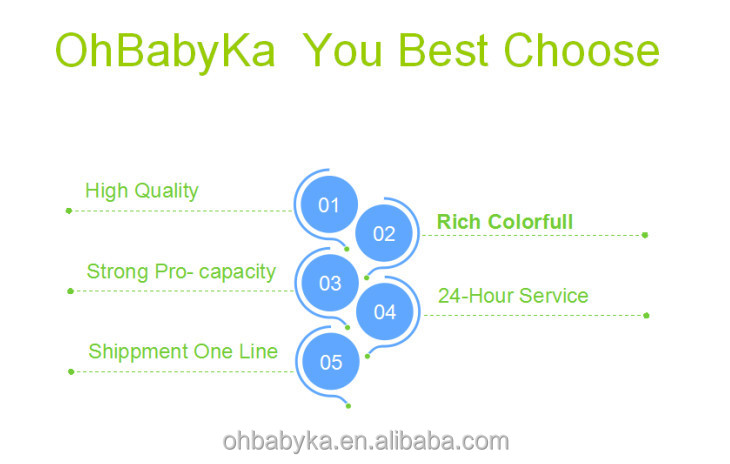 OhBabyKa You Best Choose

High Quality

01

02

Rich Colorfull

Strong Pro- capacity

03

04

24-Hour Service

Shippment One Line

05

ohbabyka.en.alibaba.com